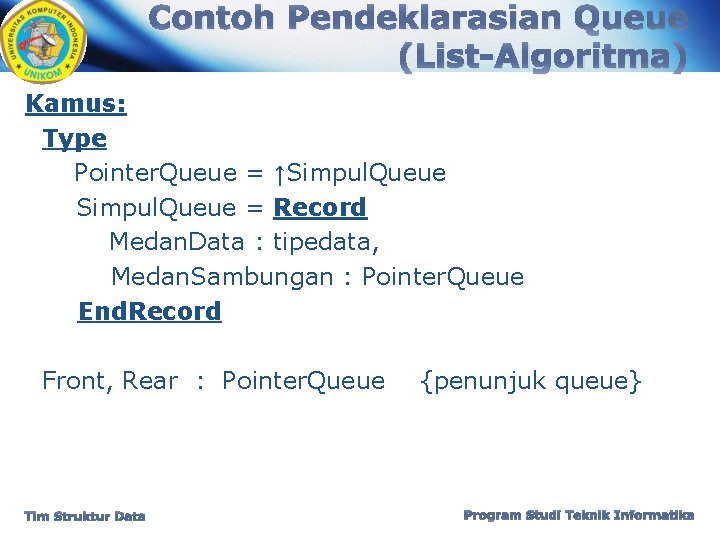 UNIVERSITAS KOMPUTER INDONESIA
UNIKOM

Contoh Pendeklarasian Queue (List-Algoritma)

Kamus:
Type
PointerQueue = ↑SimpulQueue
SimpulQueue = Record
MedanData : tipedata,
MedanSambungan : PointerQueue
EndRecord

Front, Rear : PointerQueue {penunjuk queue}

Tim Struktur Data

Program Studi Teknik Informatika